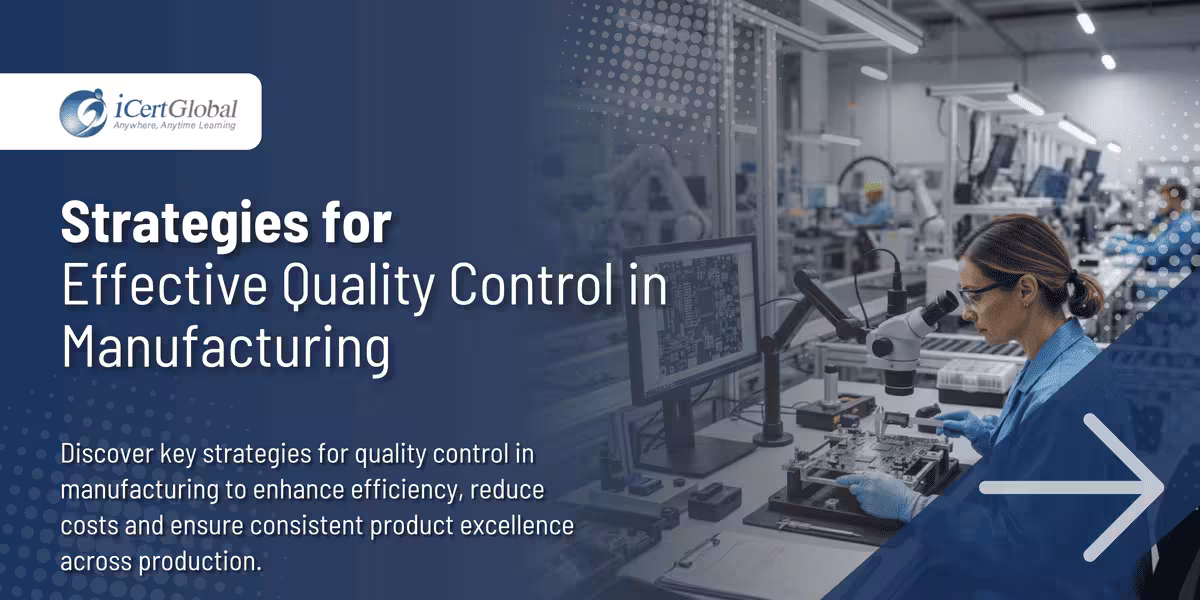 iCertGlobal
Anywhere, Anytime Learning

Strategies for
Effective Quality Control in Manufacturing

Discover key strategies for quality control in manufacturing to enhance efficiency, reduce costs and ensure consistent product excellence across production.